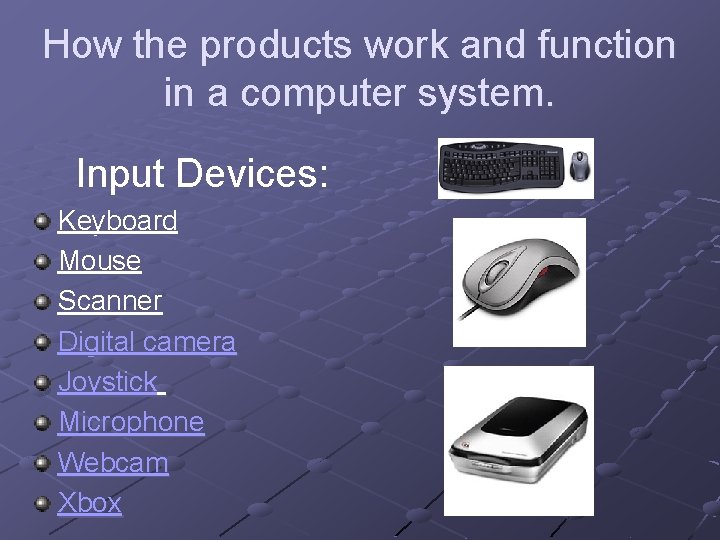 How the products work and function in a computer system.

Input Devices:

Keyboard
Mouse
Scanner
Digital camera
Joystick
Microphone
Webcam
Xbox